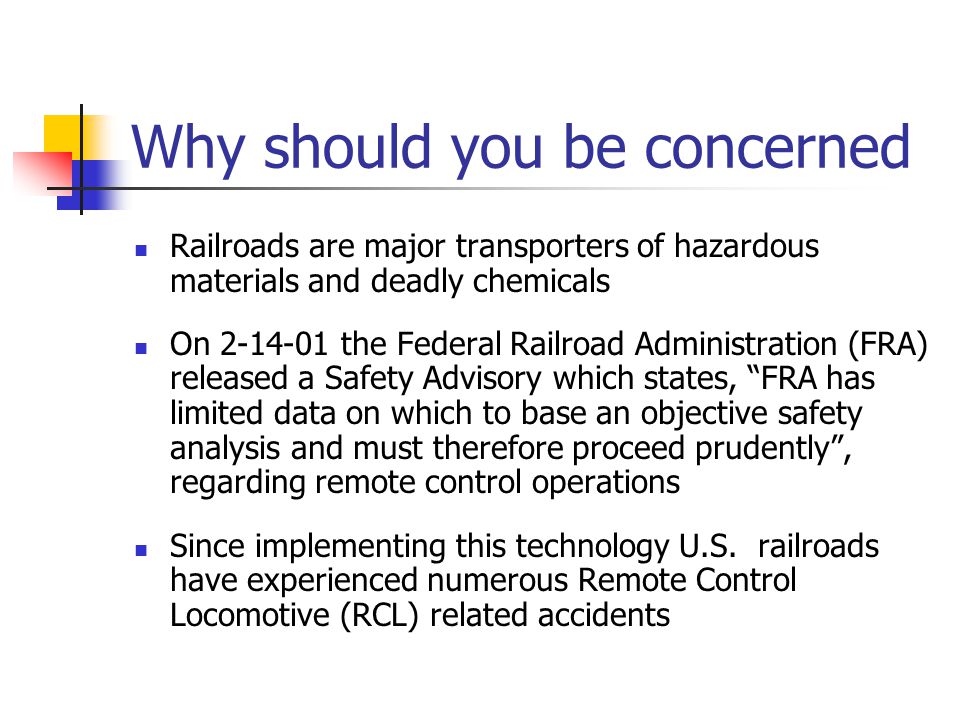 Why should you be concerned

- Railroads are major transporters of hazardous materials and deadly chemicals
- On 2-14-01 the Federal Railroad Administration (FRA) released a Safety Advisory which states, “FRA has limited data on which to base an objective safety analysis and must therefore proceed prudently”, regarding remote control operations
- Since implementing this technology U.S. railroads have experienced numerous Remote Control Locomotive (RCL) related accidents